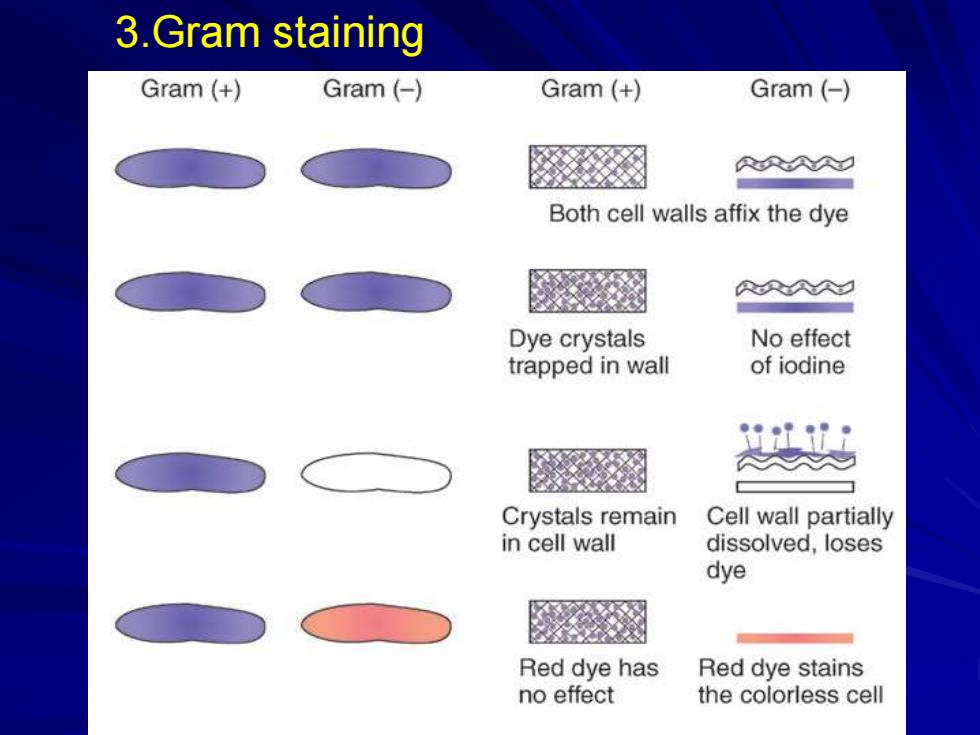 3.Gram staining

Gram (+) Gram (–) Gram (+) Gram (–)

Both cell walls affix the dye

Dye crystals trapped in wall

No effect of iodine

Crystals remain in cell wall

Cell wall partially dissolved, loses dye

Red dye has no effect

Red dye stains the colorless cell